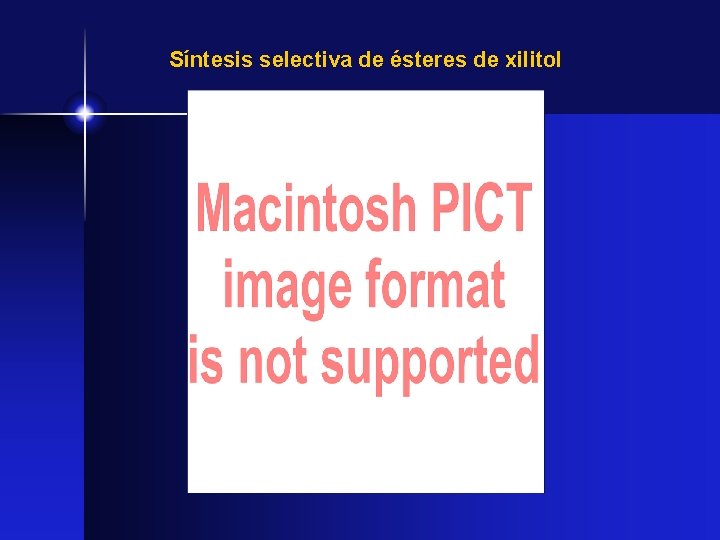 Síntesis selectiva de ésteres de xilitol

Macintosh PICT image format is not supported